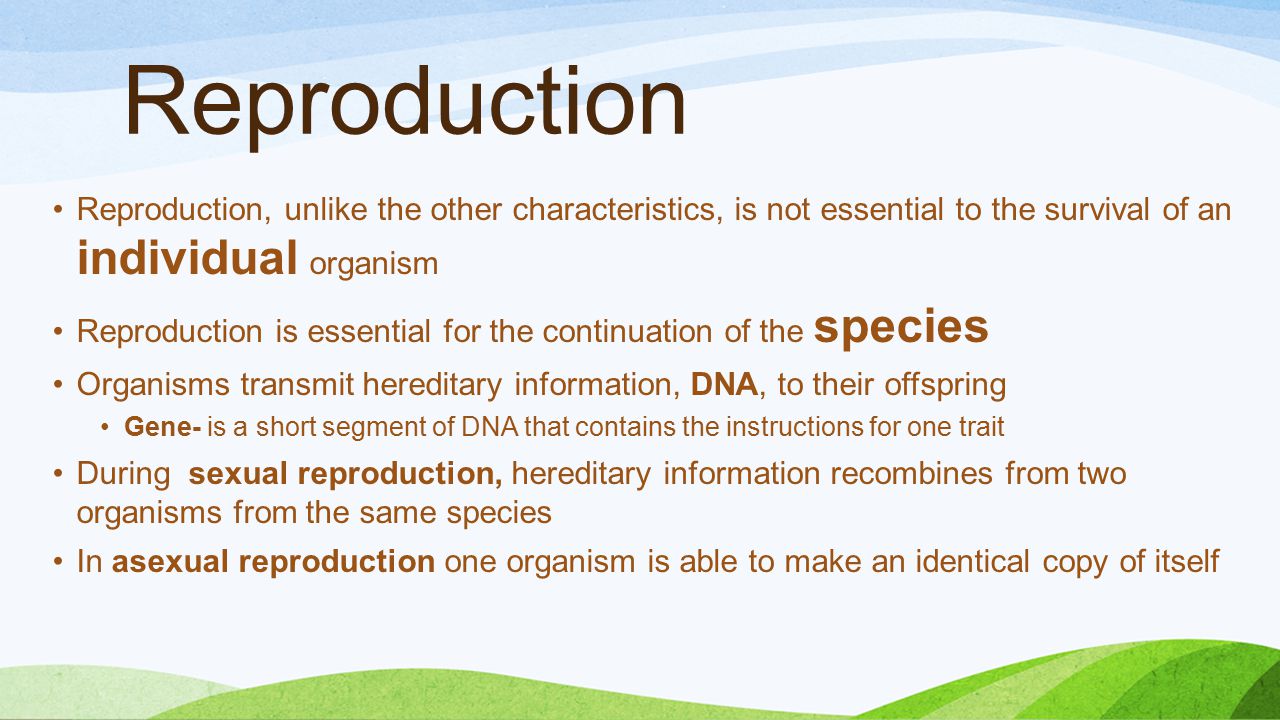 Reproduction

• Reproduction, unlike the other characteristics, is not essential to the survival of an individual organism

• Reproduction is essential for the continuation of the species

• Organisms transmit hereditary information, DNA, to their offspring

• Gene- is a short segment of DNA that contains the instructions for one trait

• During sexual reproduction, hereditary information recombines from two organisms from the same species

• In asexual reproduction one organism is able to make an identical copy of itself